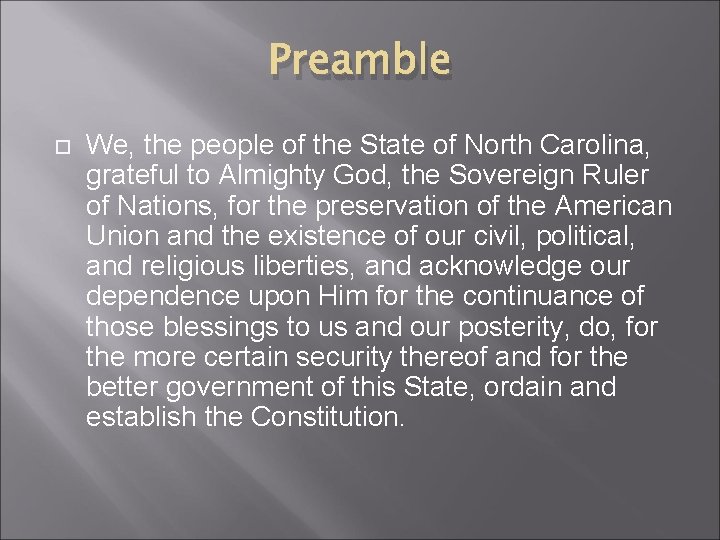 Preamble

We, the people of the State of North Carolina, grateful to Almighty God, the Sovereign Ruler of Nations, for the preservation of the American Union and the existence of our civil, political, and religious liberties, and acknowledge our dependence upon Him for the continuance of those blessings to us and our posterity, do, for the more certain security thereof and for the better government of this State, ordain and establish the Constitution.